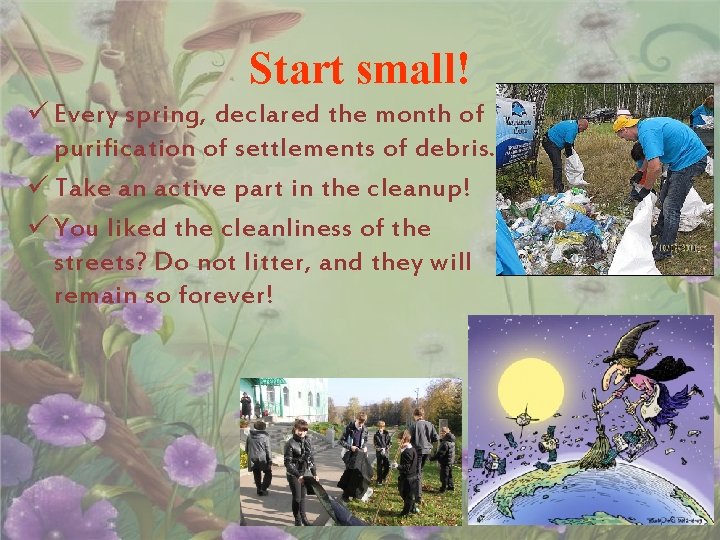 Start small!

✓ Every spring, declared the month of purification of settlements of debris.

✓ Take an active part in the cleanup!

✓ You liked the cleanliness of the streets? Do not litter, and they will remain so forever!